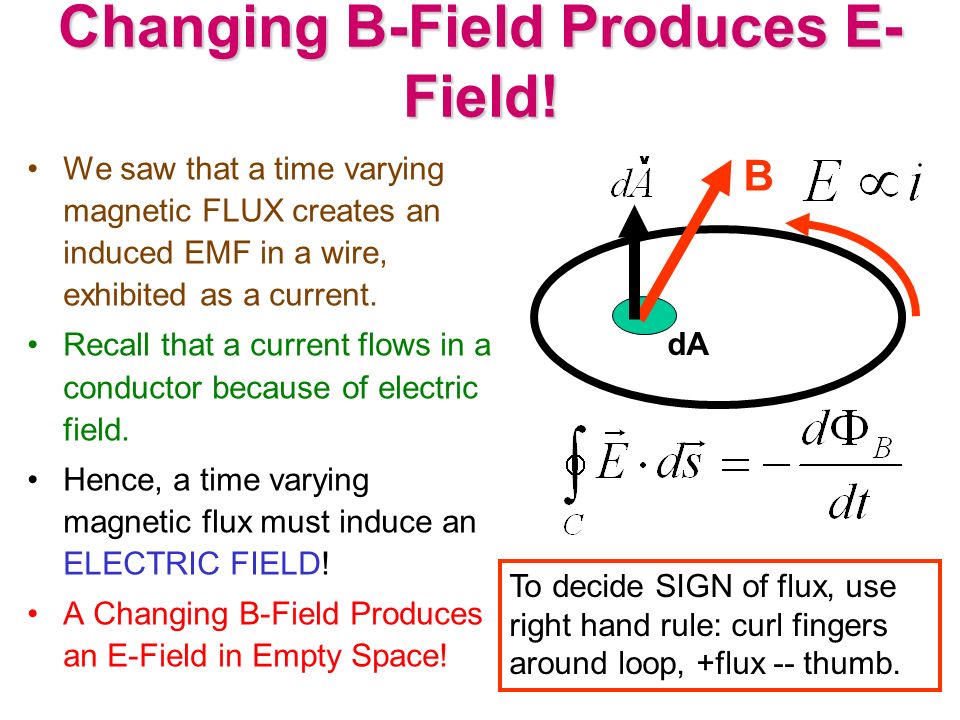 Changing B-Field Produces E-Field!

• We saw that a time varying magnetic FLUX creates an induced EMF in a wire, exhibited as a current.

• Recall that a current flows in a conductor because of electric field.

• Hence, a time varying magnetic flux must induce an ELECTRIC FIELD!

• A Changing B-Field Produces an E-Field in Empty Space!

$d\vec{A}$ B $E \propto i$

dA

$\oint_C \vec{E} \cdot d\vec{s} = -\frac{d\Phi_B}{dt}$

To decide SIGN of flux, use right hand rule: curl fingers around loop, +flux -- thumb.